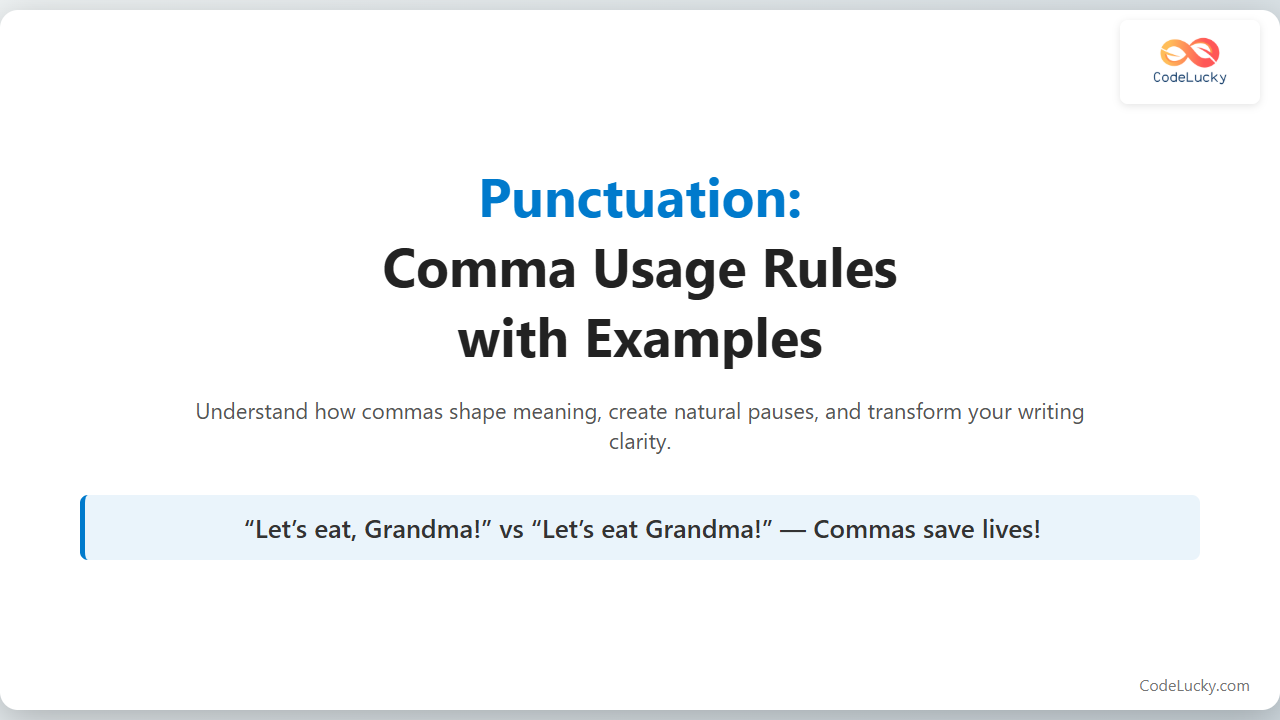 CodeLucky

Punctuation:
Comma Usage Rules with Examples

Understand how commas shape meaning, create natural pauses, and transform your writing clarity.

“Let’s eat, Grandma!” vs “Let’s eat Grandma!” — Commas save lives!

CodeLucky.com